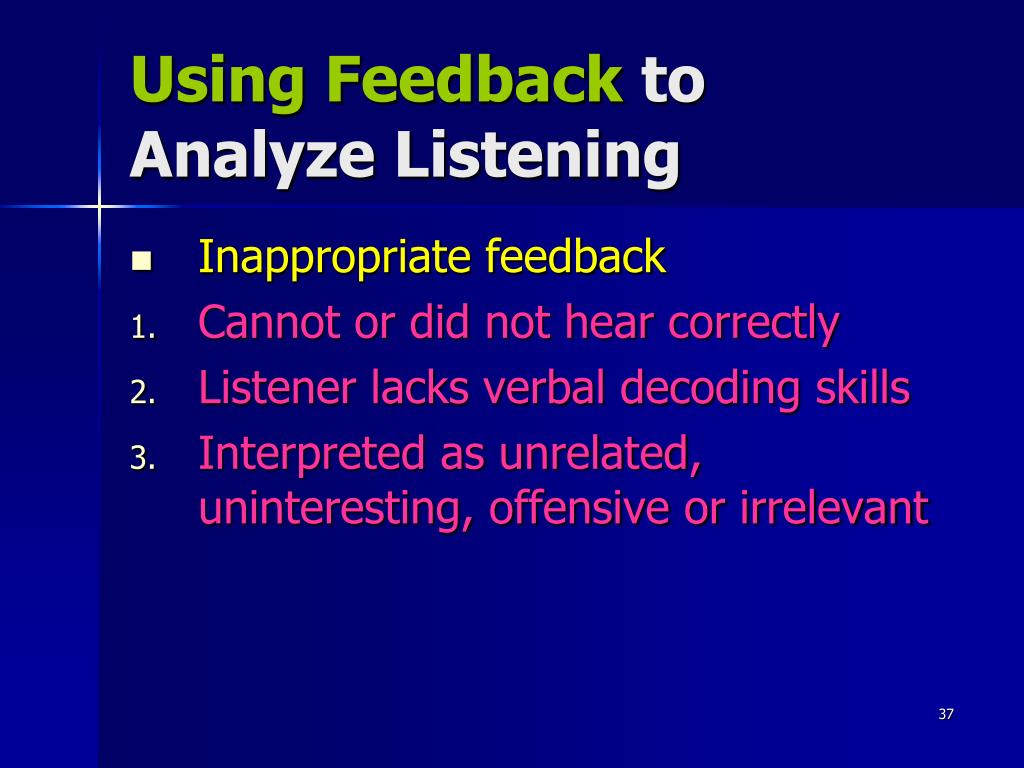 Using Feedback to Analyze Listening

- Inappropriate feedback
1. Cannot or did not hear correctly
2. Listener lacks verbal decoding skills
3. Interpreted as unrelated, uninteresting, offensive or irrelevant

37